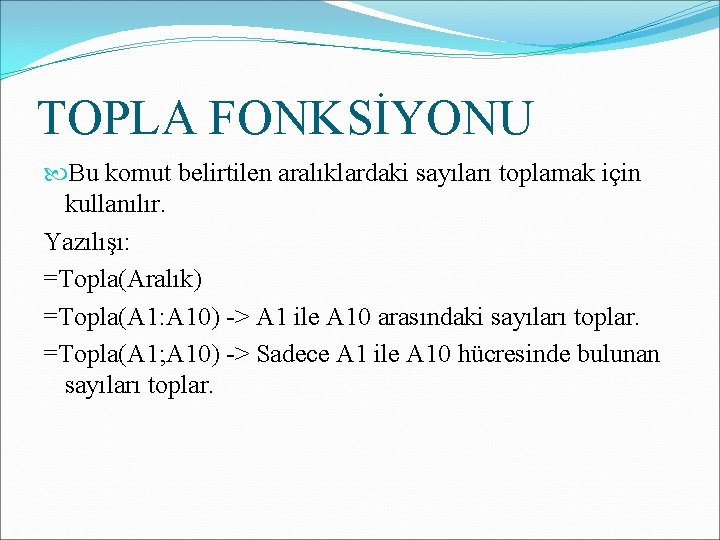 TOPLA FONKSİYONU

Bu komut belirtilen aralıklardaki sayıları toplamak için kullanılır.

Yazılışı:

=Topla(Aralık)

=Topla(A1:A10) -> A1 ile A10 arasındaki sayıları toplar.

=Topla(A1;A10) -> Sadece A1 ile A10 hücresinde bulunan sayıları toplar.